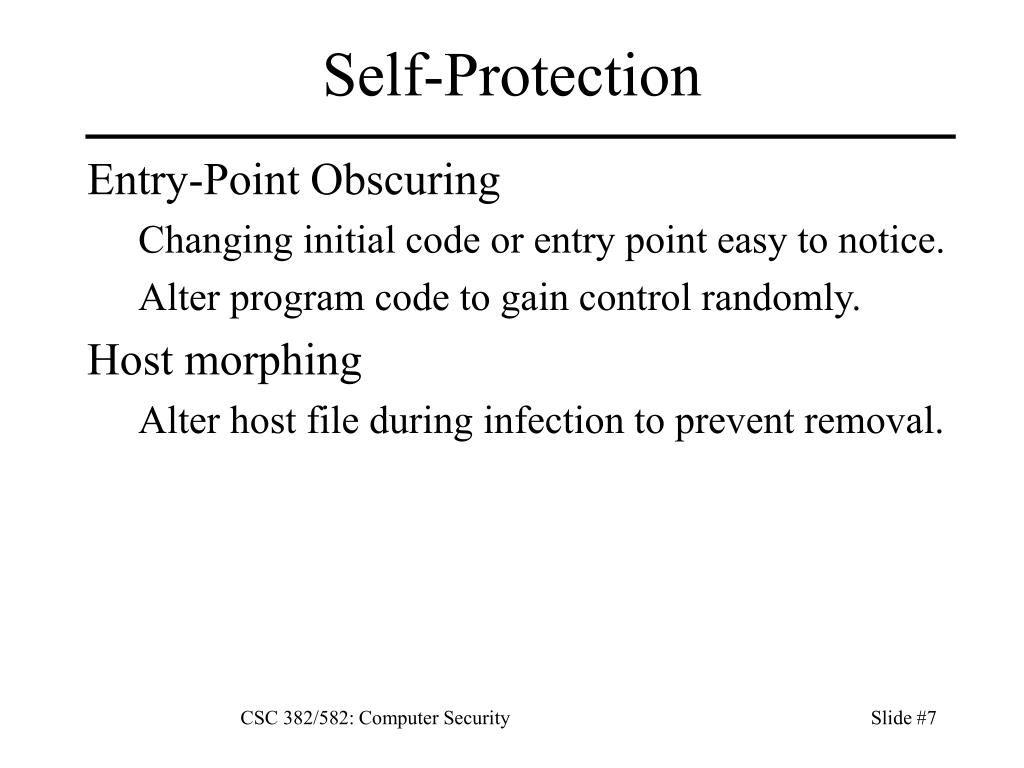 Self-Protection

Entry-Point Obscuring

Changing initial code or entry point easy to notice.

Alter program code to gain control randomly.

Host morphing

Alter host file during infection to prevent removal.

CSC 382/582: Computer Security

Slide #7